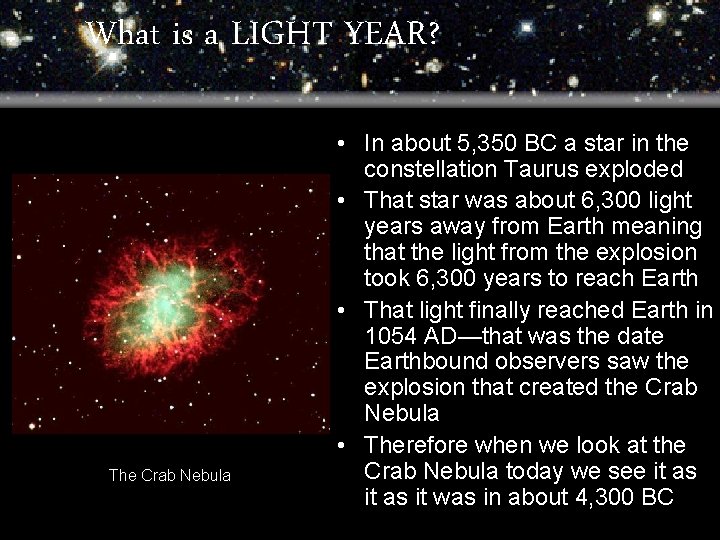 What is a LIGHT YEAR?

The Crab Nebula

• In about 5,350 BC a star in the constellation Taurus exploded
• That star was about 6,300 light years away from Earth meaning that the light from the explosion took 6,300 years to reach Earth
• That light finally reached Earth in 1054 AD—that was the date Earthbound observers saw the explosion that created the Crab Nebula
• Therefore when we look at the Crab Nebula today we see it as it as it was in about 4,300 BC